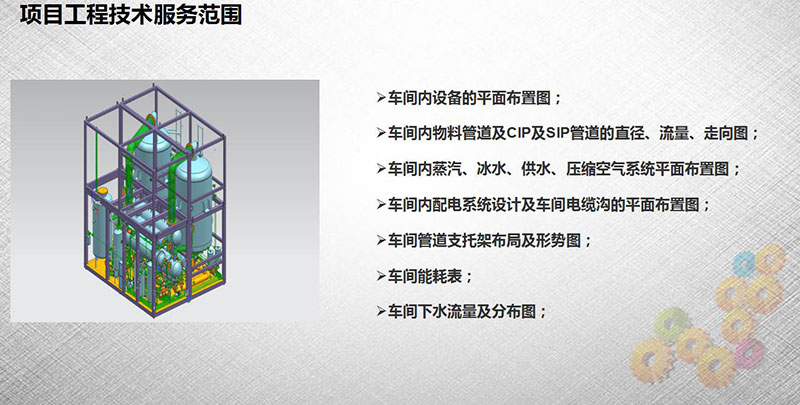 项目工程技术服务范围

➢车间内设备的平面布置图；

➢车间内物料管道及CIP及SIP管道的直径、流量、走向图；

➢车间内蒸汽、冰水、供水、压缩空气系统平面布置图；

➢车间内配电系统设计及车间电缆沟的平面布置图；

➢车间管道支托架布局及形势图；

➢车间能耗表；

➢车间下水流量及分布图；